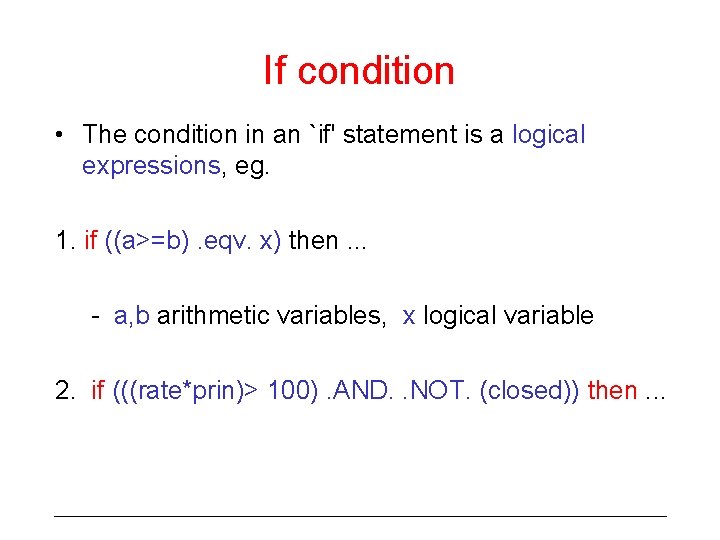 If condition

• The condition in an `if' statement is a logical expressions, eg.

1. if ((a>=b) .eqv. x) then ...

- a,b arithmetic variables, x logical variable

2. if (((rate*prin)> 100) .AND. .NOT. (closed)) then ...